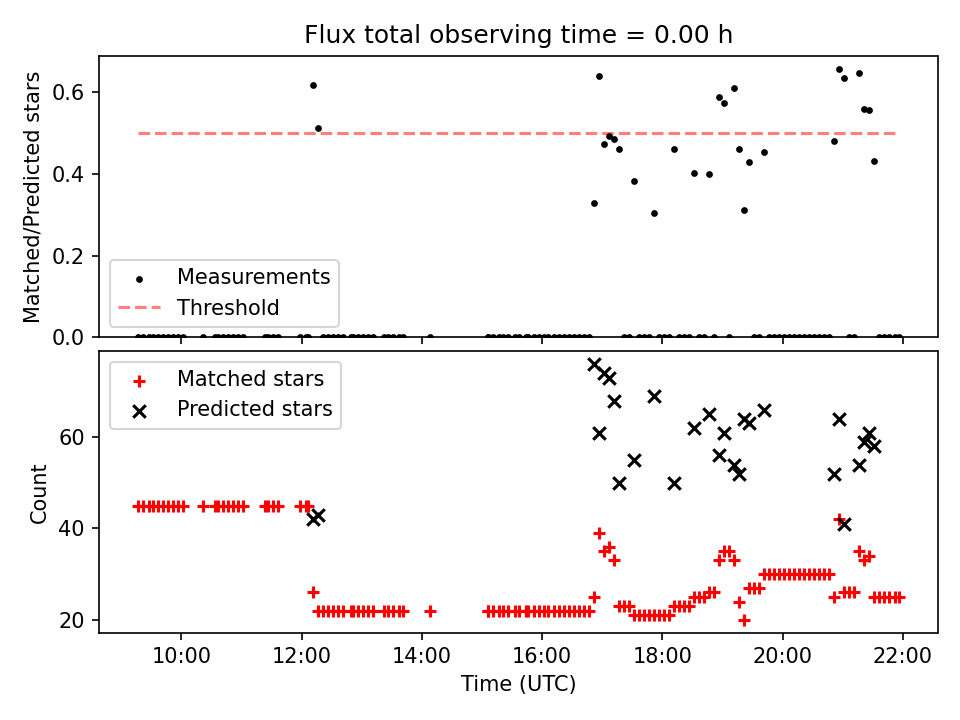 Flux total observing time = 0.00 h

Matched/Predicted stars

0.6
0.4
0.2
0.0

Measurements
Threshold

Matched stars
Predicted stars

Count

60
40
20

10:00
12:00
14:00
16:00
18:00
20:00
22:00

Time (UTC)